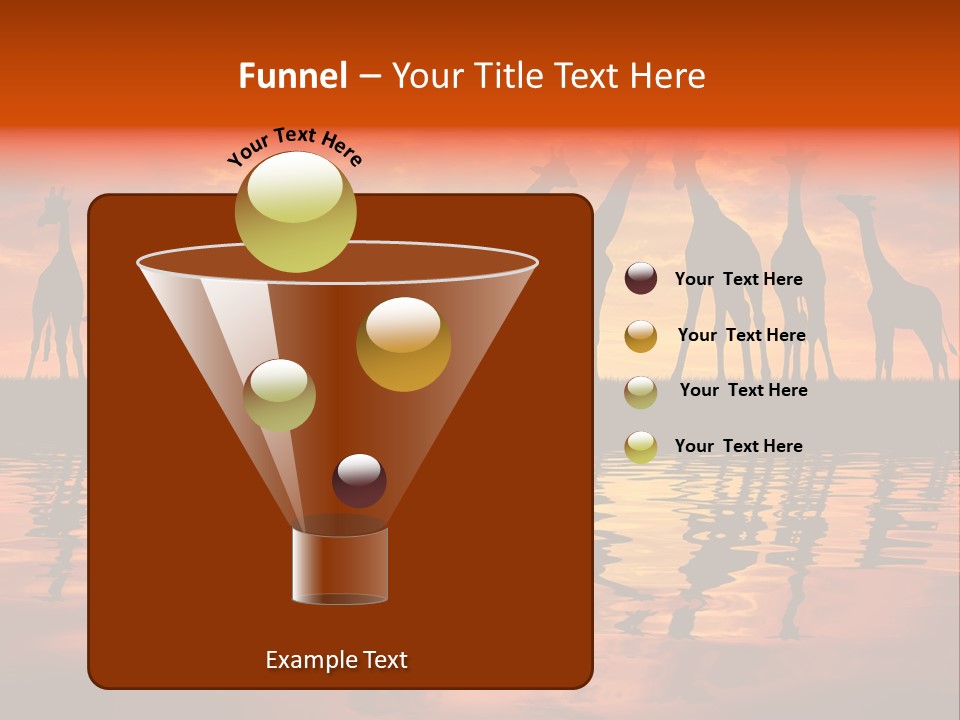 Funnel – Your Title Text Here

Your Text Here

Your Text Here

Your Text Here

Your Text Here

Your Text Here

Example Text